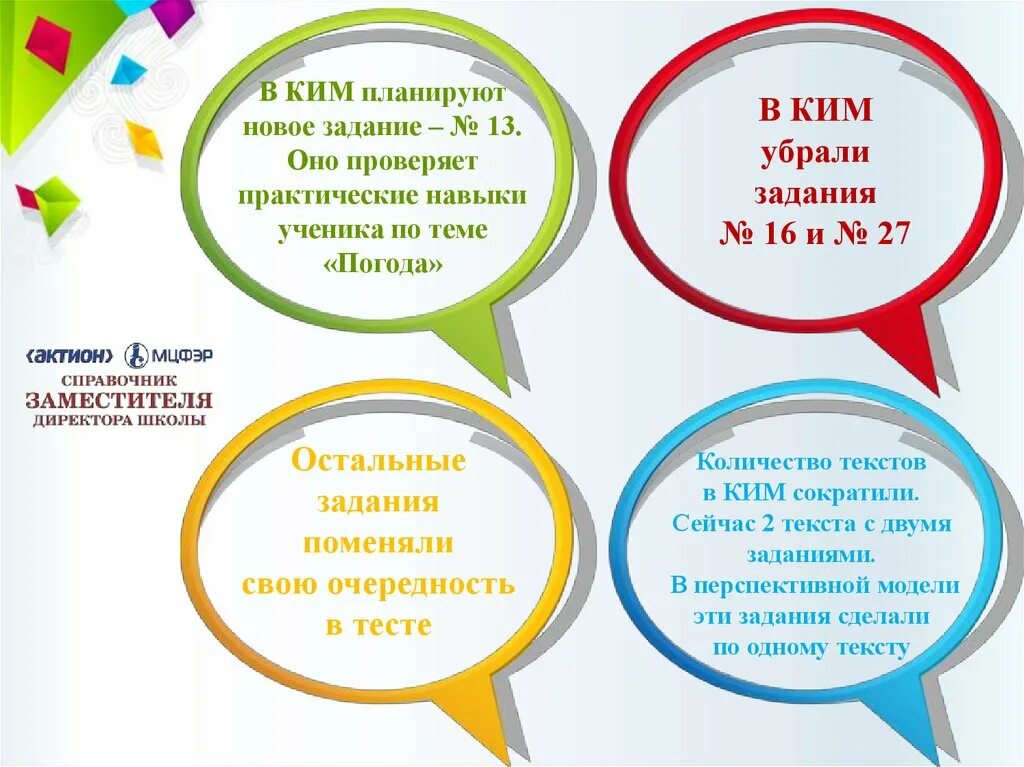 В КИМ планируют новое задание – № 13. Оно проверяет практические навыки ученика по теме «Погода»

В КИМ убрали задания № 16 и № 27

АКТИОН МЦФЭР
СПРАВОЧНИК
ЗАМЕСТИТЕЛЯ
ДИРЕКТОРА ШКОЛЫ

Остальные задания поменяли свою очередность в тесте

Количество текстов в КИМ сократили. Сейчас 2 текста с двумя заданиями. В перспективной модели эти задания сделали по одному тексту